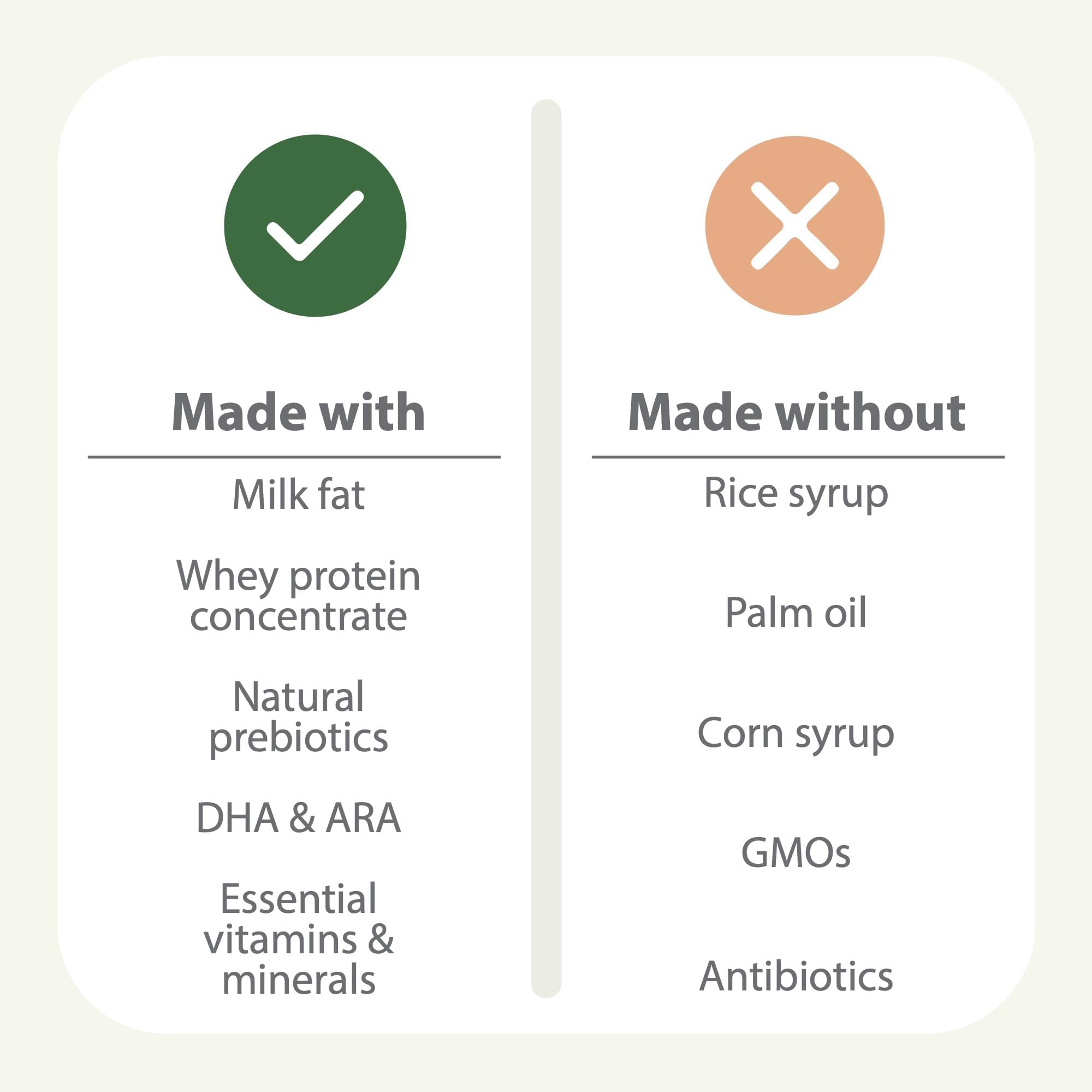 Made with

Milk fat

Whey protein concentrate

Natural prebiotics

DHA & ARA

Essential vitamins & minerals

Made without

Rice syrup

Palm oil

Corn syrup

GMOs

Antibiotics